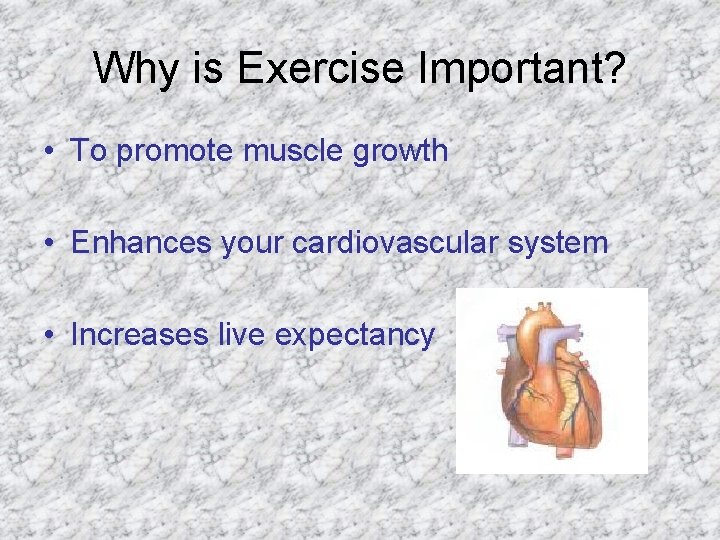 Why is Exercise Important?

• To promote muscle growth

• Enhances your cardiovascular system

• Increases live expectancy